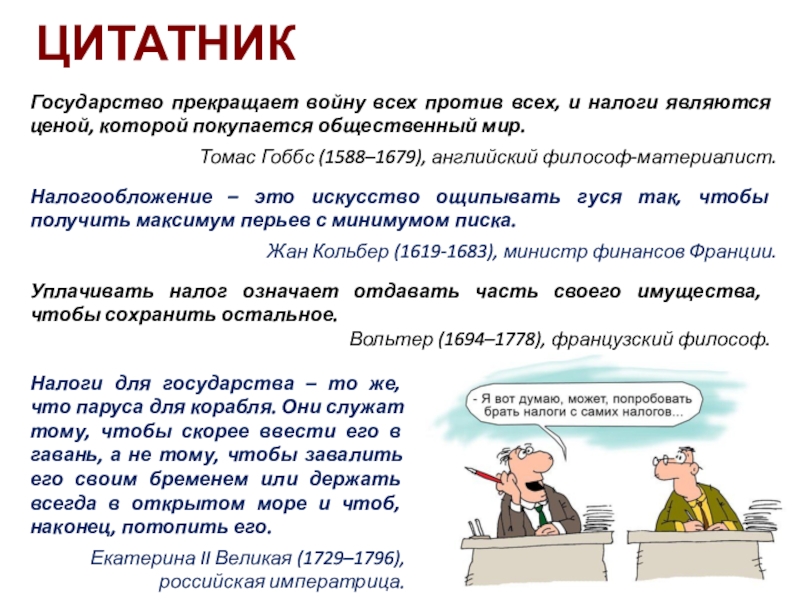 ЦИТАТНИК

Государство прекращает войну всех против всех, и налоги являются ценой, которой покупается общественный мир.

Томас Гоббс (1588–1679), английский философ-материалист.

Налогообложение – это искусство ощипывать гуся так, чтобы получить максимум перьев с минимумом писка.

Жан Кольбер (1619-1683), министр финансов Франции.

Уплачивать налог означает отдавать часть своего имущества, чтобы сохранить остальное.

Вольтер (1694–1778), французский философ.

Налоги для государства – то же, что паруса для корабля. Они служат тому, чтобы скорее ввести его в гавань, а не тому, чтобы завалить его своим бременем или держать всегда в открытом море и чтоб, наконец, потопить его.

Екатерина II Великая (1729–1796), российская императрица.

- Я вот думаю, может, попробовать брать налоги с самих налогов...